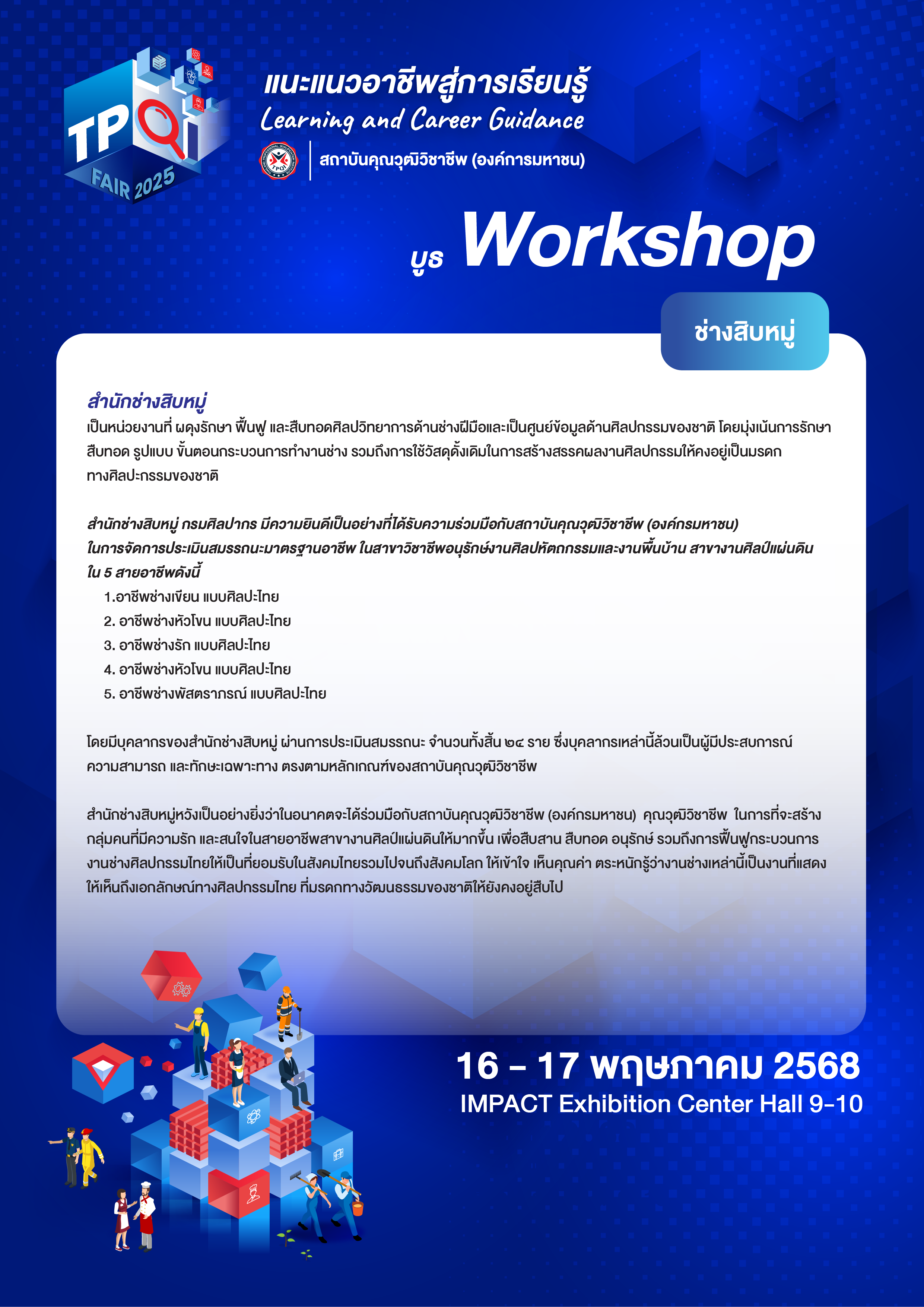 TPQI FAIR 2025

แนะแนวอาชีพสู่การเรียนรู้
Learning and Career Guidance
สถาบันคุณวุฒิวิชาชีพ (องค์การมหาชน)

บูธ Workshop

ช่างสิบหมู่

สำนักช่างสิบหมู่
เป็นหน่วยงานที่ ผดุงรักษา ฟื้นฟู และสืบทอดศิลปวิทยาการด้านช่างฝีมือและเป็นศูนย์ข้อมูลด้านศิลปกรรมของชาติ โดยมุ่งเน้นการรักษา สืบทอด รูปแบบ ขั้นตอนกระบวนการทำงานช่าง รวมถึงการใช้วัสดุดั้งเดิมในการสร้างสรรคผลงานศิลปกรรมให้คงอยู่เป็นมรดกทางศิลปะกรรมของชาติ

สำนักช่างสิบหมู่ กรมศิลปากร มีความยินดีเป็นอย่างที่ได้รับความร่วมมือกับสถาบันคุณวุฒิวิชาชีพ (องค์กรมหาชน) ในการจัดการประเมินสมรรถนะมาตรฐานอาชีพ ในสาขาวิชาชีพอนุรักษ์งานศิลปหัตถกรรมและงานพื้นบ้าน สาขางานศิลป์แผ่นดิน ใน 5 สายอาชีพดังนี้
1.อาชีพช่างเขียน แบบศิลปะไทย
2. อาชีพช่างหัวโขน แบบศิลปะไทย
3. อาชีพช่างรัก แบบศิลปะไทย
4. อาชีพช่างหัวโขน แบบศิลปะไทย
5. อาชีพช่างพัสตราภรณ์ แบบศิลปะไทย

โดยมีบุคลากรของสำนักช่างสิบหมู่ ผ่านการประเมินสมรรถนะ จำนวนทั้งสิ้น ๒๔ ราย ซึ่งบุคลากรเหล่านี้ล้วนเป็นผู้มีประสบการณ์ ความสามารถ และทักษะเฉพาะทาง ตรงตามหลักเกณฑ์ของสถาบันคุณวุฒิวิชาชีพ

สำนักช่างสิบหมู่หวังเป็นอย่างยิ่งว่าในอนาคตจะได้ร่วมมือกับสถาบันคุณวุฒิวิชาชีพ (องค์กรมหาชน) คุณวุฒิวิชาชีพ ในการที่จะสร้างกลุ่มคนที่มีความรัก และสนใจในสายอาชีพสาขางานศิลป์แผ่นดินให้มากขึ้น เพื่อสืบสาน สืบทอด อนุรักษ์ รวมถึงการฟื้นฟูกระบวนการงานช่างศิลปกรรมไทยให้เป็นที่ยอมรับในสังคมไทยรวมไปจนถึงสังคมโลก ให้เข้าใจ เห็นคุณค่า ตระหนักรู้ว่างานช่างเหล่านี้เป็นงานที่แสดงให้เห็นถึงเอกลักษณ์ทางศิลปกรรมไทย ที่มรดกทางวัฒนธรรมของชาติให้ยังคงอยู่สืบไป

16 - 17 พฤษภาคม 2568
IMPACT Exhibition Center Hall 9-10